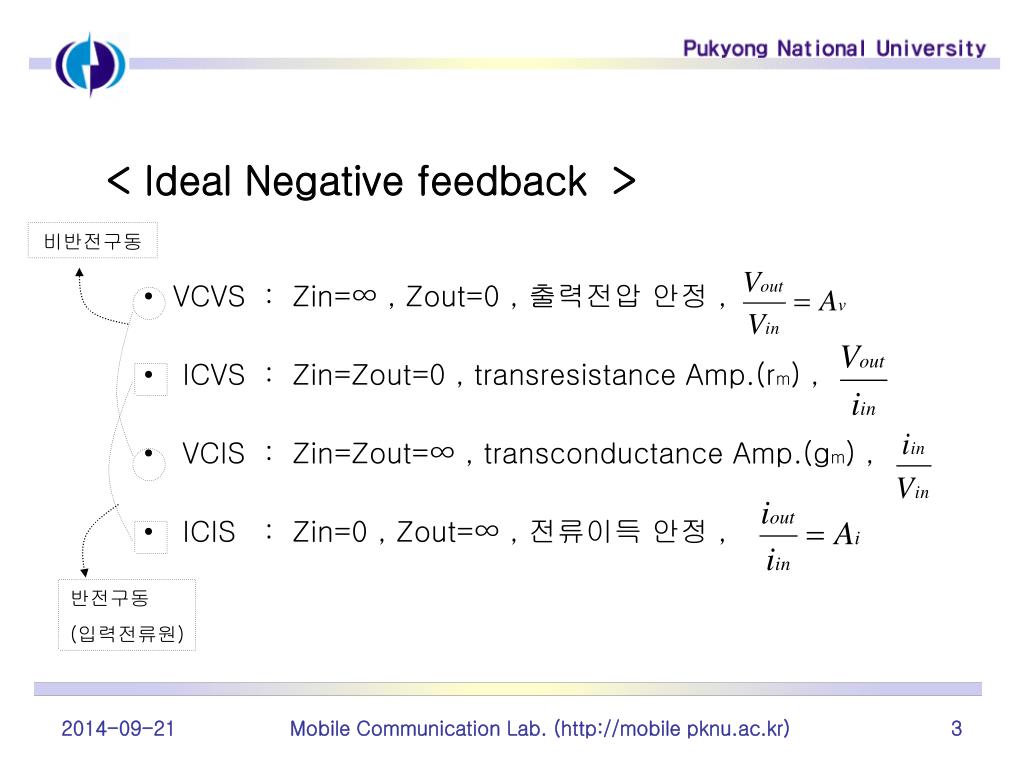 Pukyong National University

< Ideal Negative feedback >

비반전구동

• VCVS : Zin=∞ , Zout=0 , 출력전압 안정 , $\frac{V_{out}}{V_{in}} = A_v$

• ICVS : Zin=Zout=0 , transresistance Amp.($r_m$) , $\frac{V_{out}}{i_{in}}$

• VCIS : Zin=Zout=∞ , transconductance Amp.($g_m$) , $\frac{i_{in}}{V_{in}}$

• ICIS : Zin=0 , Zout=∞ , 전류이득 안정 , $\frac{i_{out}}{i_{in}} = A_i$

반전구동
(입력전류원)

2014-09-21 Mobile Communication Lab. (http://mobile pknu.ac.kr) 3